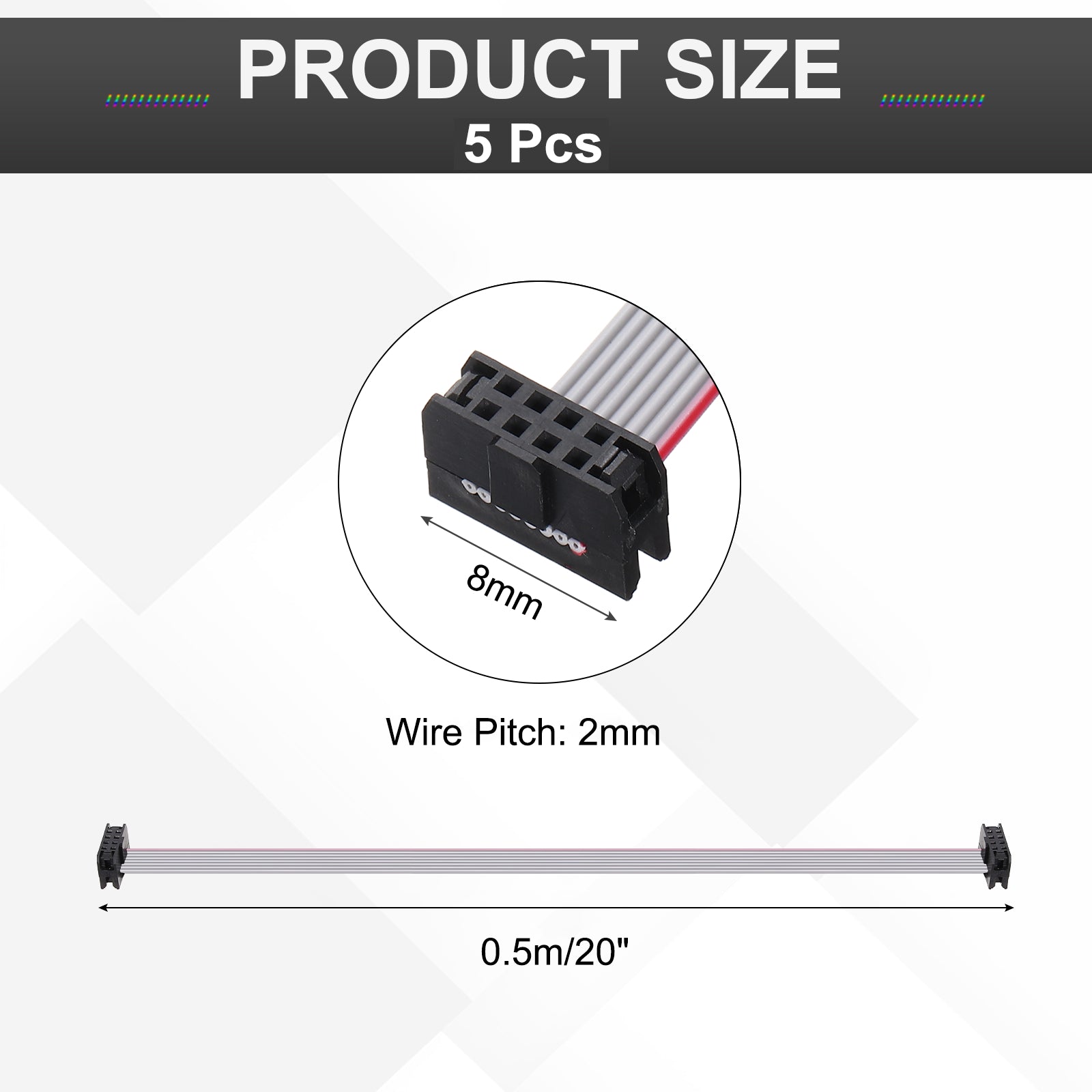 PRODUCT SIZE
5 Pcs

8mm

Wire Pitch: 2mm

0.5m/20"